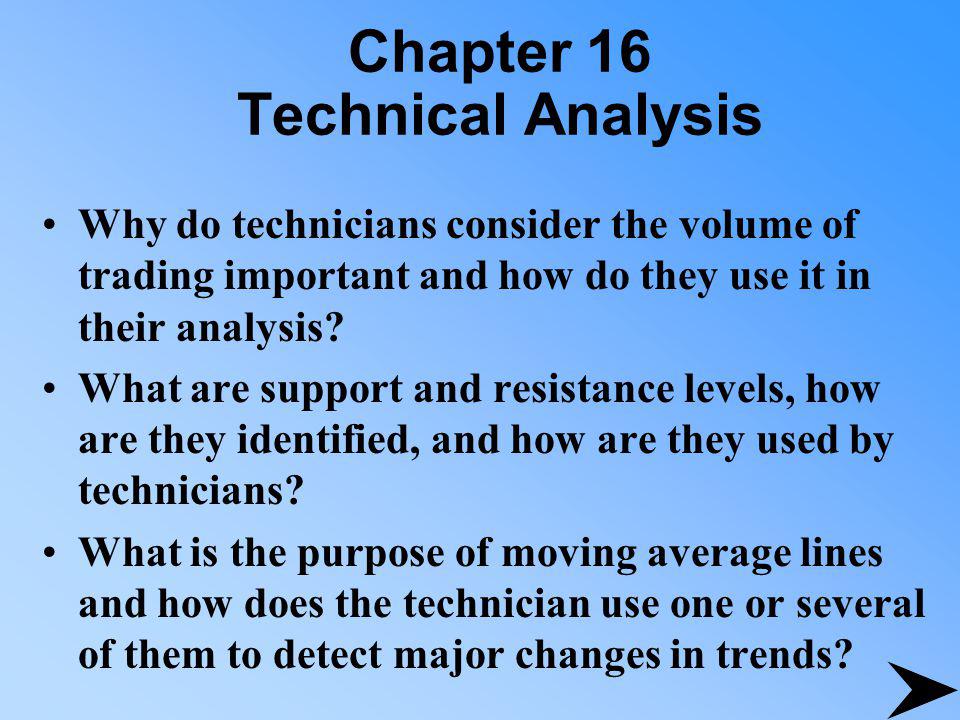 Chapter 16
Technical Analysis

• Why do technicians consider the volume of trading important and how do they use it in their analysis?

• What are support and resistance levels, how are they identified, and how are they used by technicians?

• What is the purpose of moving average lines and how does the technician use one or several of them to detect major changes in trends?